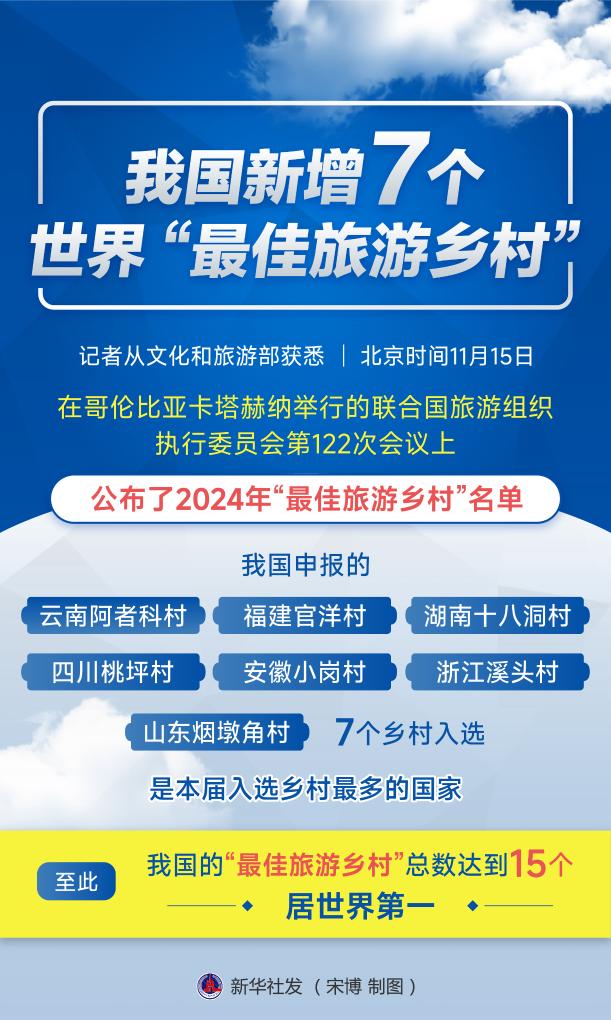 我国新增7个
世界“最佳旅游乡村”

记者从文化和旅游部获悉 | 北京时间11月15日

在哥伦比亚卡塔赫纳举行的联合国旅游组织执行委员会第122次会议上

公布了2024年“最佳旅游乡村”名单

我国申报的

云南阿者科村
福建官洋村
湖南十八洞村
四川桃坪村
安徽小岗村
浙江溪头村
山东烟墩角村

7个乡村入选

是本届入选乡村最多的国家

至此

我国的“最佳旅游乡村”总数达到15个

居世界第一

新华社发（宋博 制图）